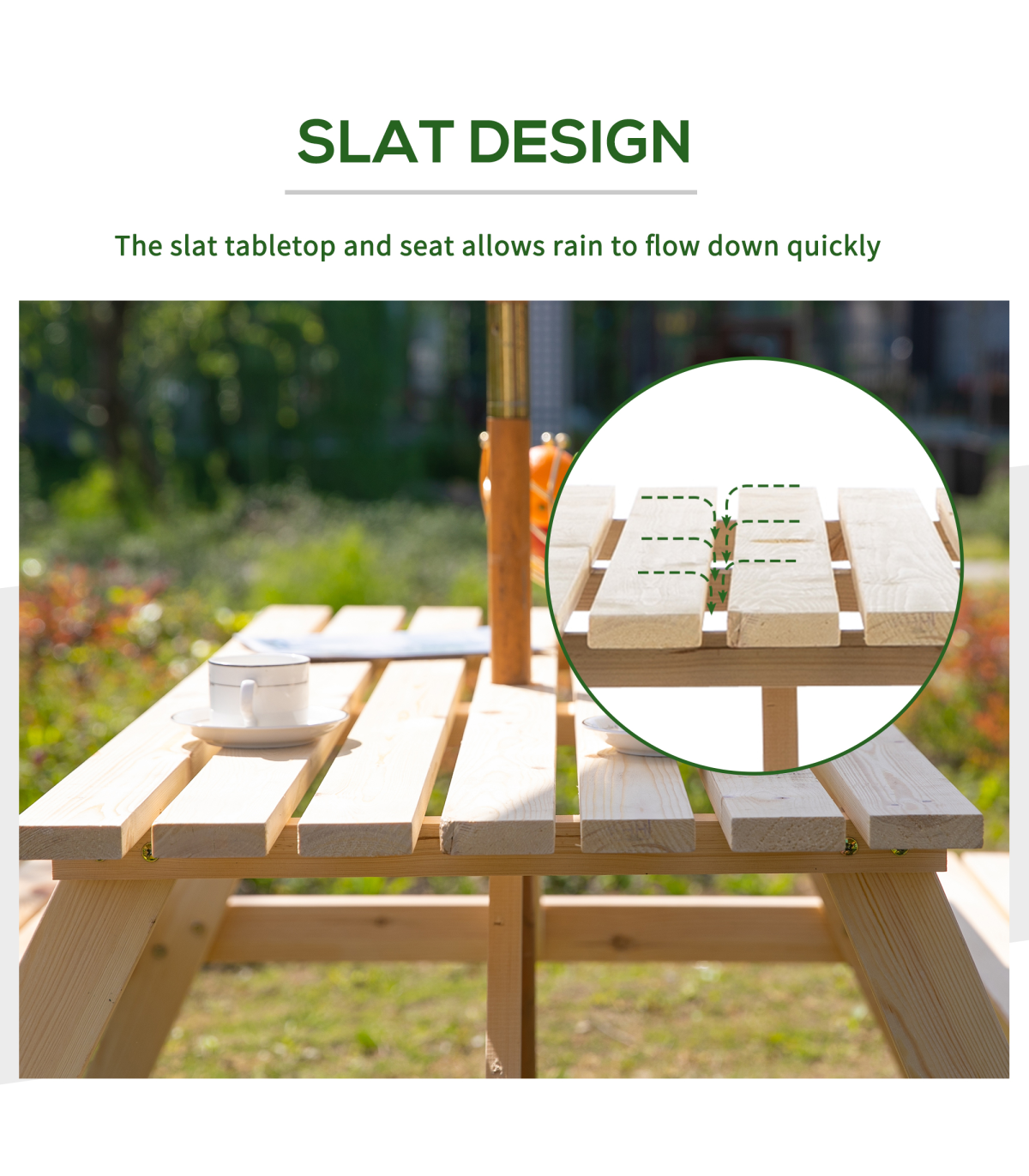 SLAT DESIGN

The slat tabletop and seat allows rain to flow down quickly